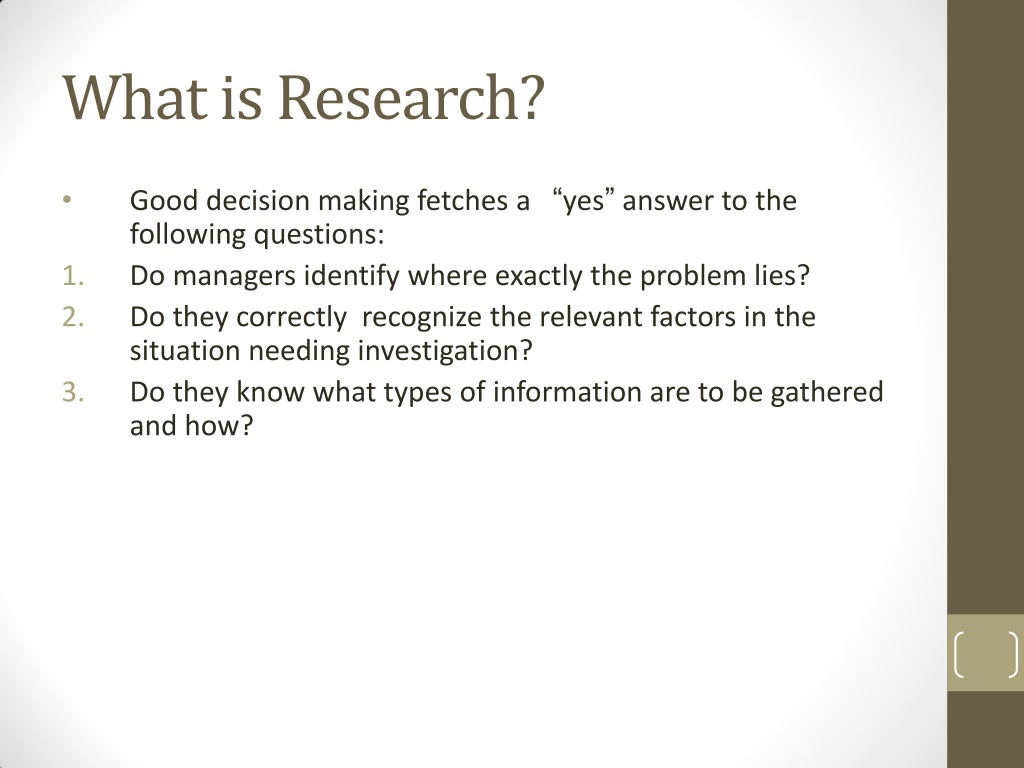 What is Research?

• Good decision making fetches a “yes” answer to the following questions:

1. Do managers identify where exactly the problem lies?

2. Do they correctly recognize the relevant factors in the situation needing investigation?

3. Do they know what types of information are to be gathered and how?